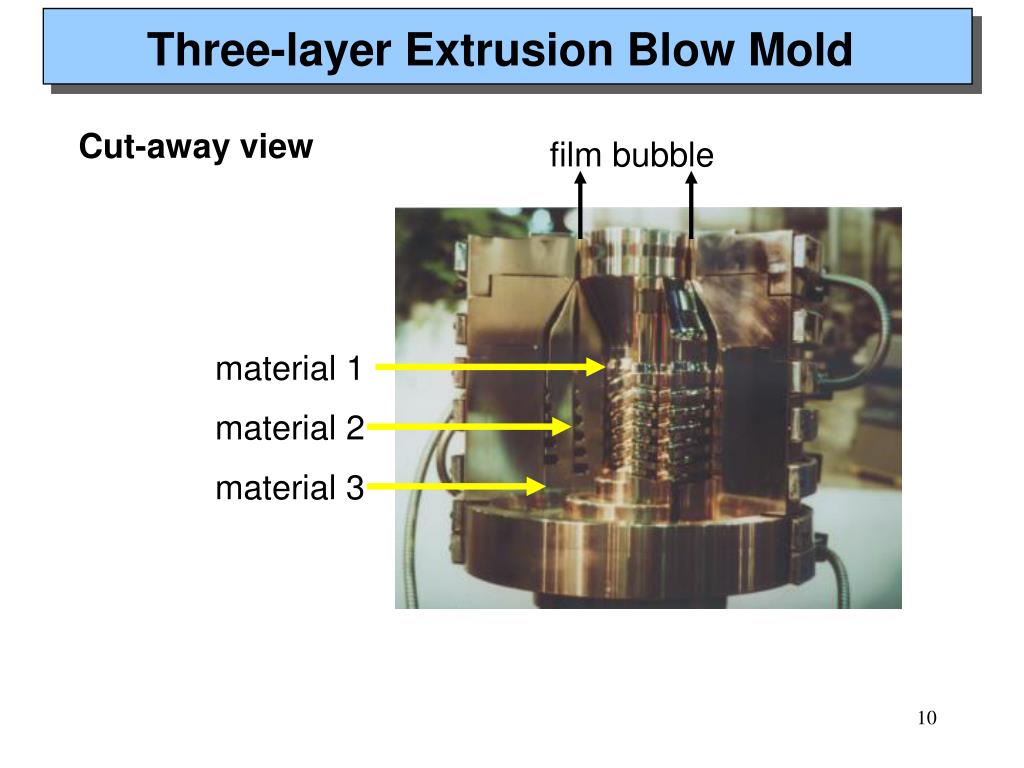 Three-layer Extrusion Blow Mold

Cut-away view

film bubble

material 1

material 2

material 3

10